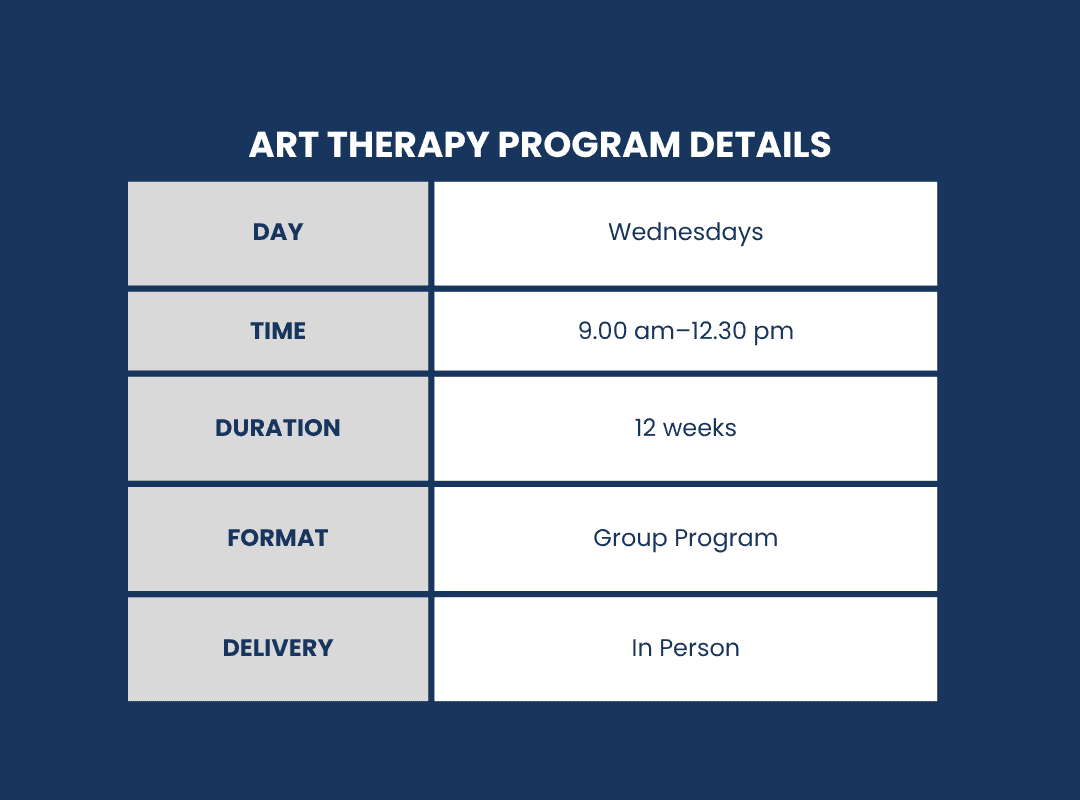 ART THERAPY PROGRAM DETAILS

| DAY | Wednesdays |
|---|---|
| TIME | 9.00 am–12.30 pm |
| DURATION | 12 weeks |
| FORMAT | Group Program |
| DELIVERY | In Person |